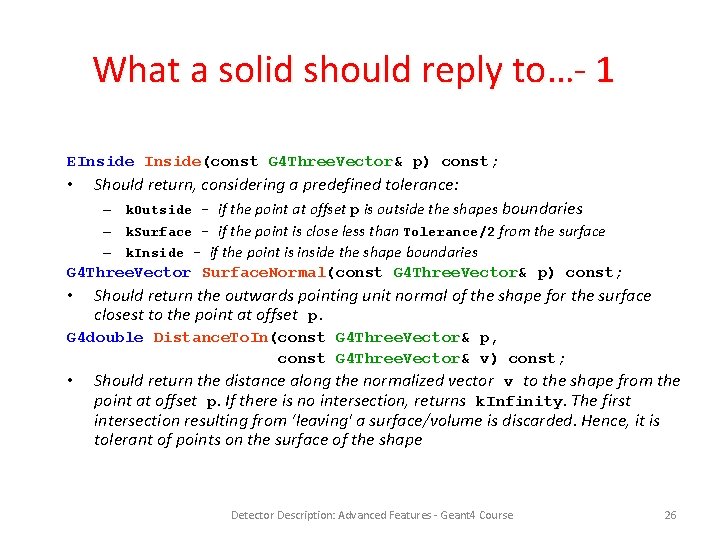 What a solid should reply to…- 1

EInside Inside(const G4ThreeVector& p) const;

• Should return, considering a predefined tolerance:

– kOutside - if the point at offset p is outside the shapes boundaries

– kSurface - if the point is close less than Tolerance/2 from the surface

– kInside - if the point is inside the shape boundaries

G4ThreeVector SurfaceNormal(const G4ThreeVector& p) const;

• Should return the outwards pointing unit normal of the shape for the surface closest to the point at offset p.

G4double DistanceToIn(const G4ThreeVector& p, const G4ThreeVector& v) const;

• Should return the distance along the normalized vector v to the shape from the point at offset p. If there is no intersection, returns kInfinity. The first intersection resulting from 'leaving' a surface/volume is discarded. Hence, it is tolerant of points on the surface of the shape

Detector Description: Advanced Features - Geant4 Course 26